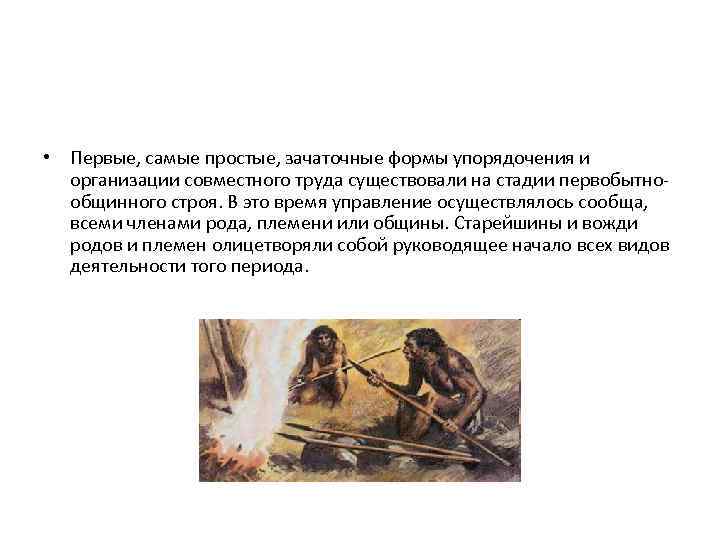 • Первые, самые простые, зачаточные формы упорядочения и организации совместного труда существовали на стадии первобытно-общинного строя. В это время управление осуществлялось сообща, всеми членами рода, племени или общины. Старейшины и вожди родов и племен олицетворяли собой руководящее начало всех видов деятельности того периода.